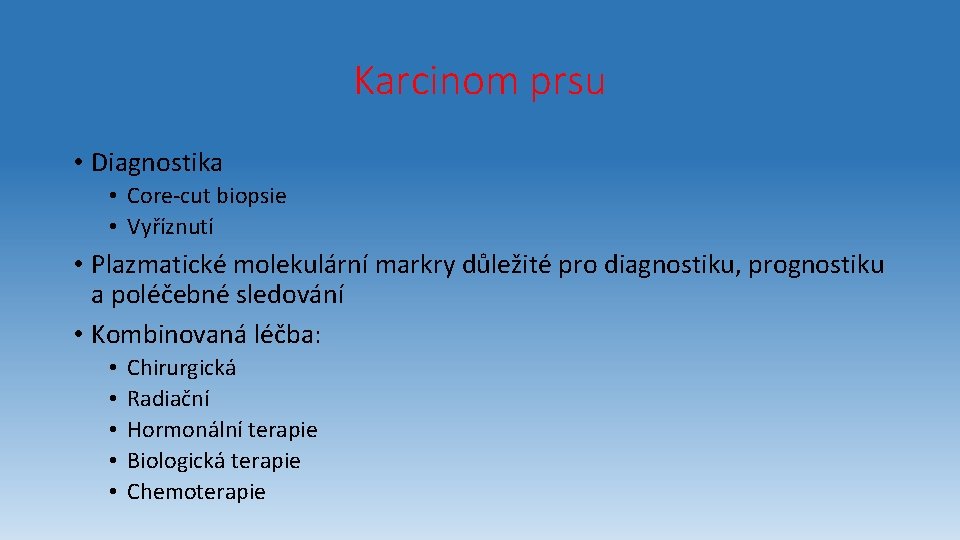 Karcinom prsu

• Diagnostika
  • Core-cut biopsie
  • Vyříznutí
• Plazmatické molekulární markry důležité pro diagnostiku, prognostiku a poléčebné sledování
• Kombinovaná léčba:
  • Chirurgická
  • Radiační
  • Hormonální terapie
  • Biologická terapie
  • Chemoterapie